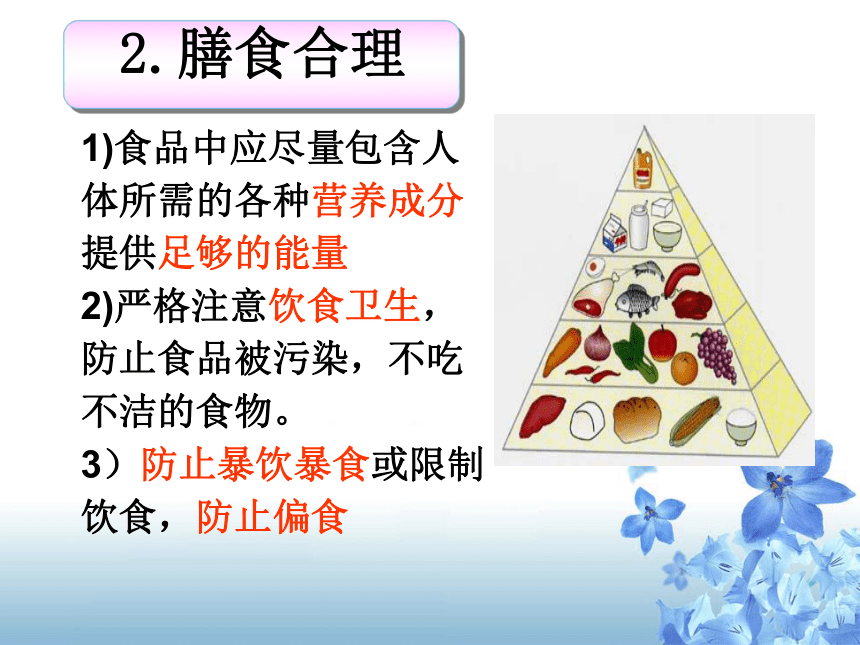 2. 膳食合理

1)食品中应尽量包含人体所需的各种营养成分提供足够的能量

2)严格注意饮食卫生，防止食品被污染，不吃不洁的食物。

3）防止暴饮暴食或限制饮食，防止偏食